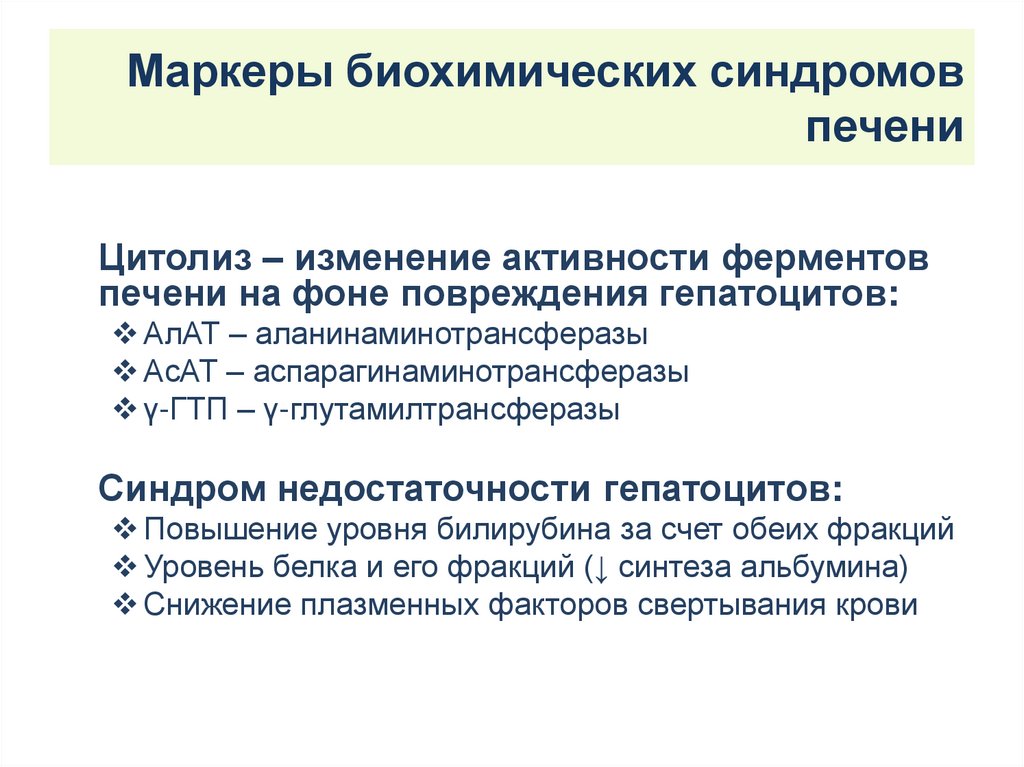 Маркеры биохимических синдромов печени

Цитолиз – изменение активности ферментов печени на фоне повреждения гепатоцитов:
❖ АлАТ – аланинаминотрансферазы
❖ АсАТ – аспарагинаминотрансферазы
❖ γ-ГТП – γ-глутамилтрансферазы

Синдром недостаточности гепатоцитов:
❖ Повышение уровня билирубина за счет обеих фракций
❖ Уровень белка и его фракций (↓ синтеза альбумина)
❖ Снижение плазменных факторов свертывания крови